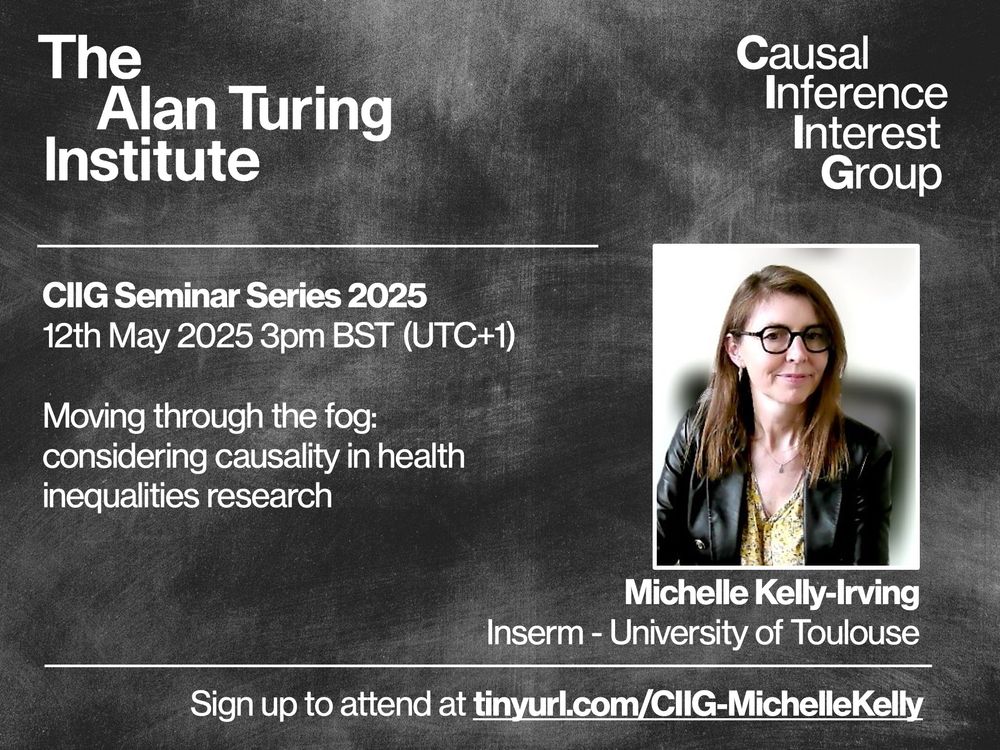 The Alan Turing Institute

Causal Inference Interest Group

CIIG Seminar Series 2025
12th May 2025 3pm BST (UTC+1)

Moving through the fog: considering causality in health inequalities research

Michelle Kelly-Irving
Inserm - University of Toulouse

Sign up to attend at tinyurl.com/CIIG-MichelleKelly